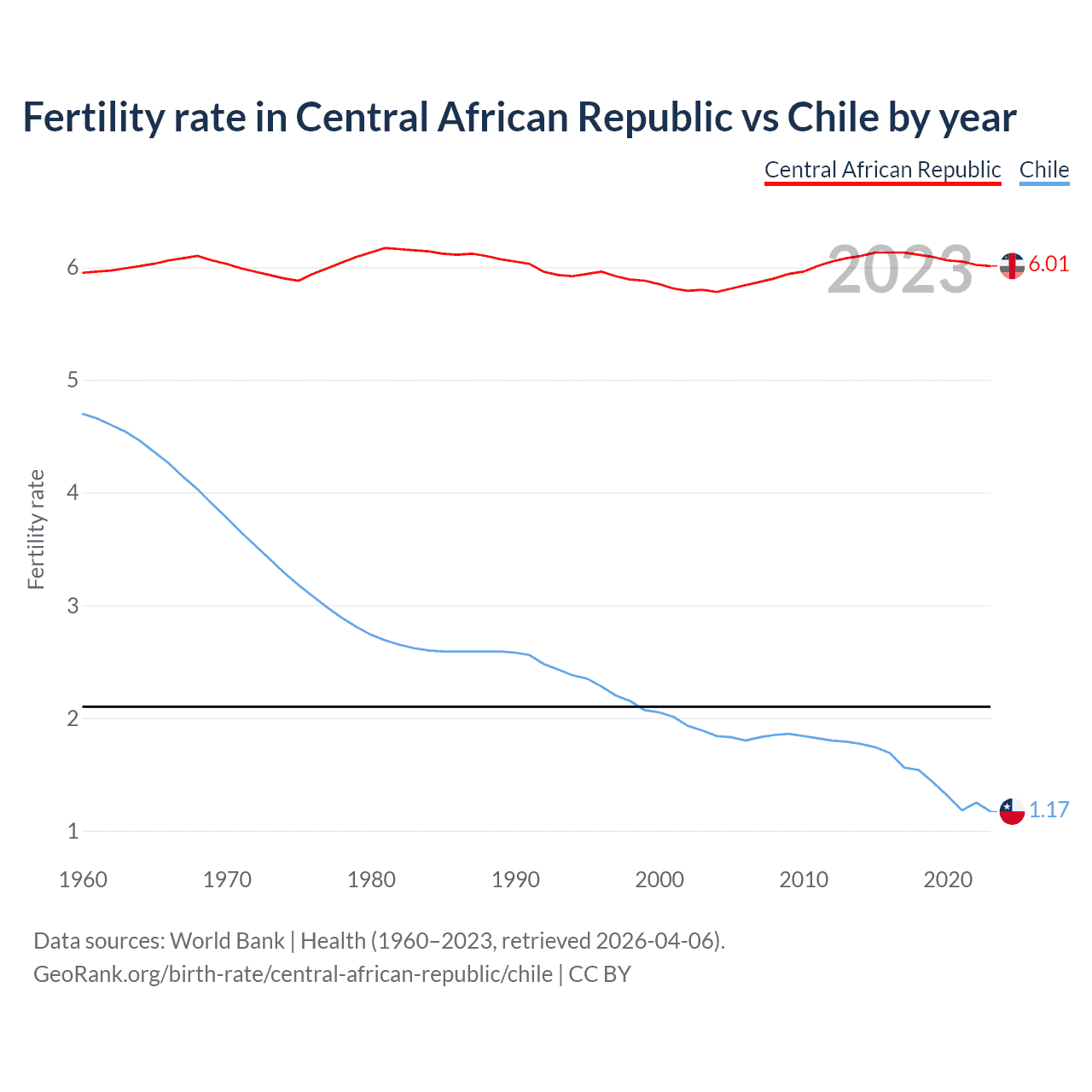 Fertility rate in Central African Republic vs Chile by year

Central African Republic Chile

2023

6.01

1.17

Fertility rate

6
5
4
3
2
1

1960 1970 1980 1990 2000 2010 2020

Data sources: World Bank | Health (1960–2023, retrieved 2026-04-06).
GeoRank.org/birth-rate/central-african-republic/chile | CC BY